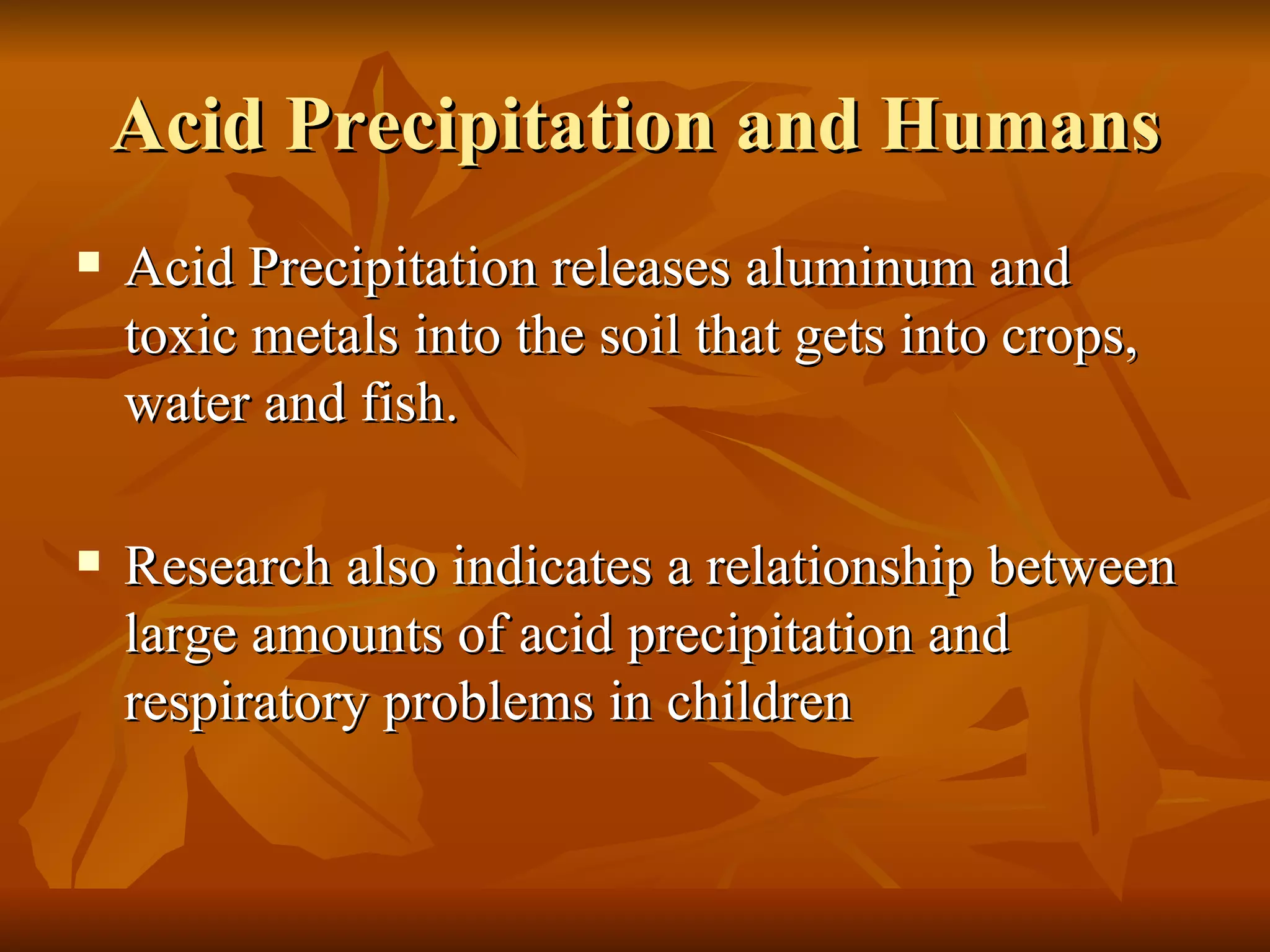 Acid Precipitation and Humans

▪ Acid Precipitation releases aluminum and toxic metals into the soil that gets into crops, water and fish.

▪ Research also indicates a relationship between large amounts of acid precipitation and respiratory problems in children